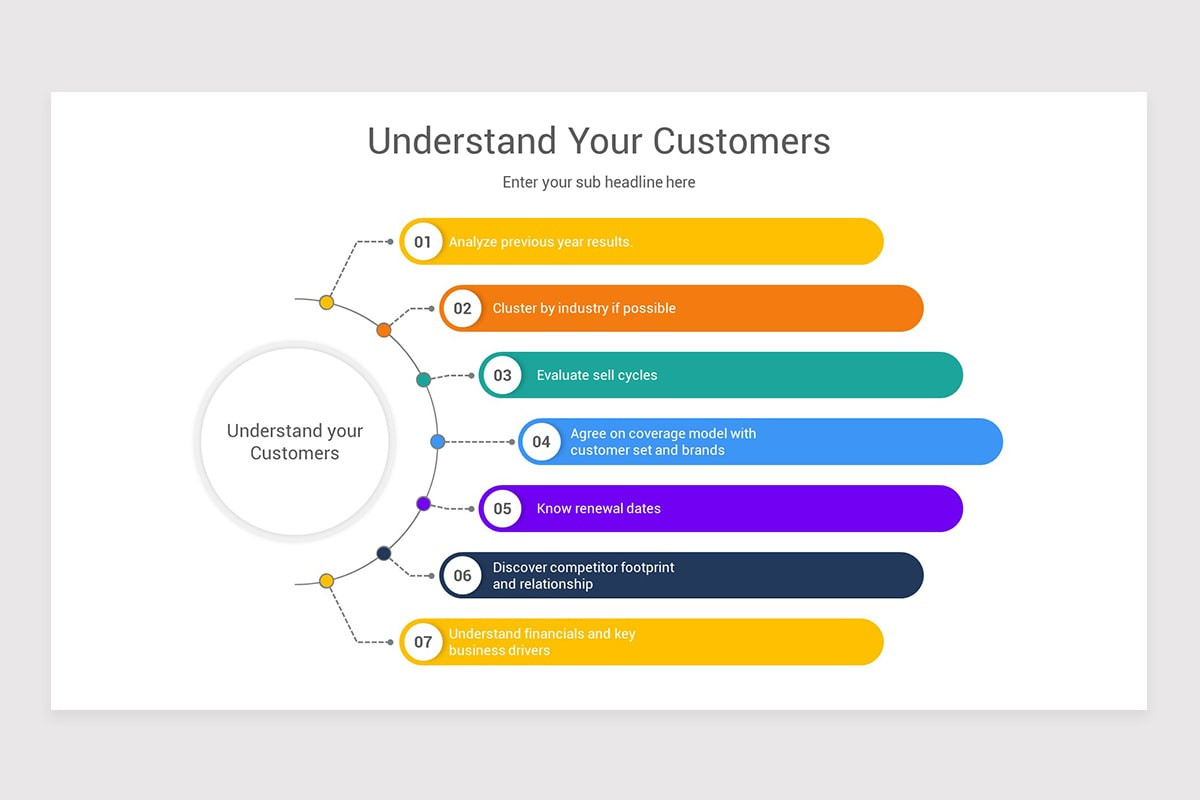 Understand Your Customers

Enter your sub headline here

Understand your Customers

01 Analyze previous year results.

02 Cluster by industry if possible

03 Evaluate sell cycles

04 Agree on coverage model with customer set and brands

05 Know renewal dates

06 Discover competitor footprint and relationship

07 Understand financials and key business drivers